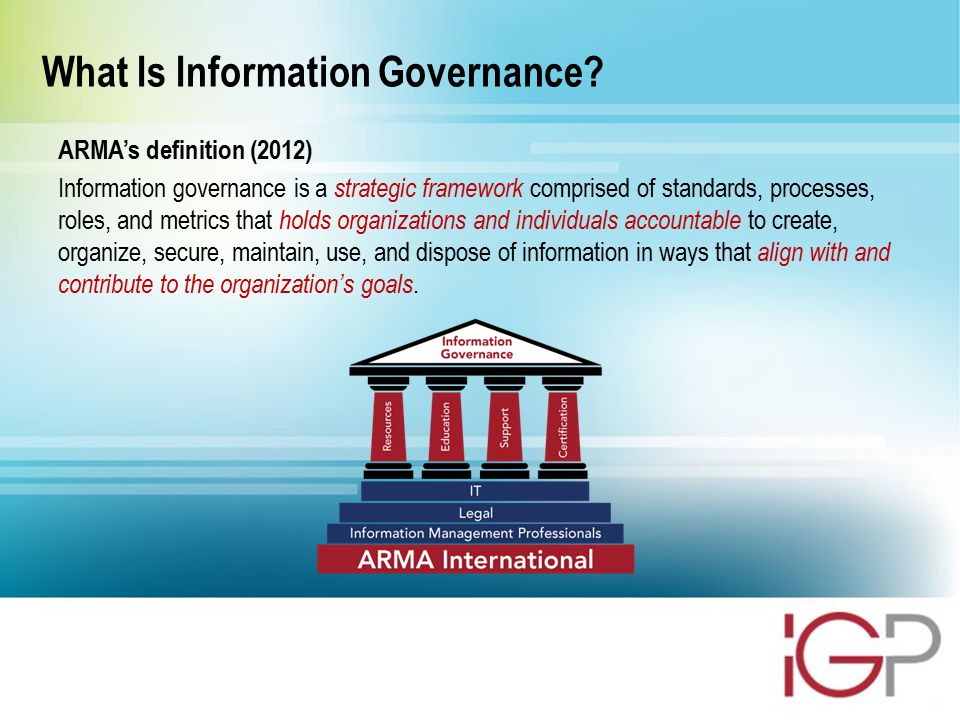 What Is Information Governance?

ARMA's definition (2012)

Information governance is a strategic framework comprised of standards, processes, roles, and metrics that holds organizations and individuals accountable to create, organize, secure, maintain, use, and dispose of information in ways that align with and contribute to the organization's goals.

Information Governance

Resources

Education

Support

Certification

IT

Legal

Information Management Professionals

ARMA International

iGP